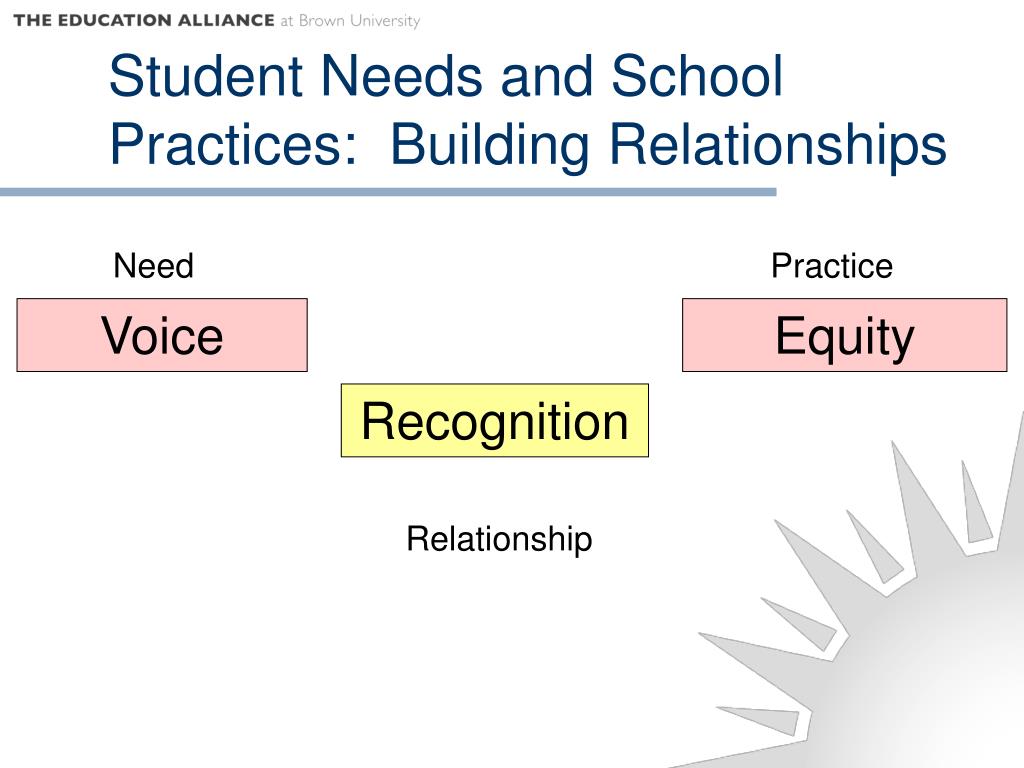 THE EDUCATION ALLIANCE at Brown University

Student Needs and School Practices: Building Relationships

Need

Practice

Voice

Equity

Recognition

Relationship